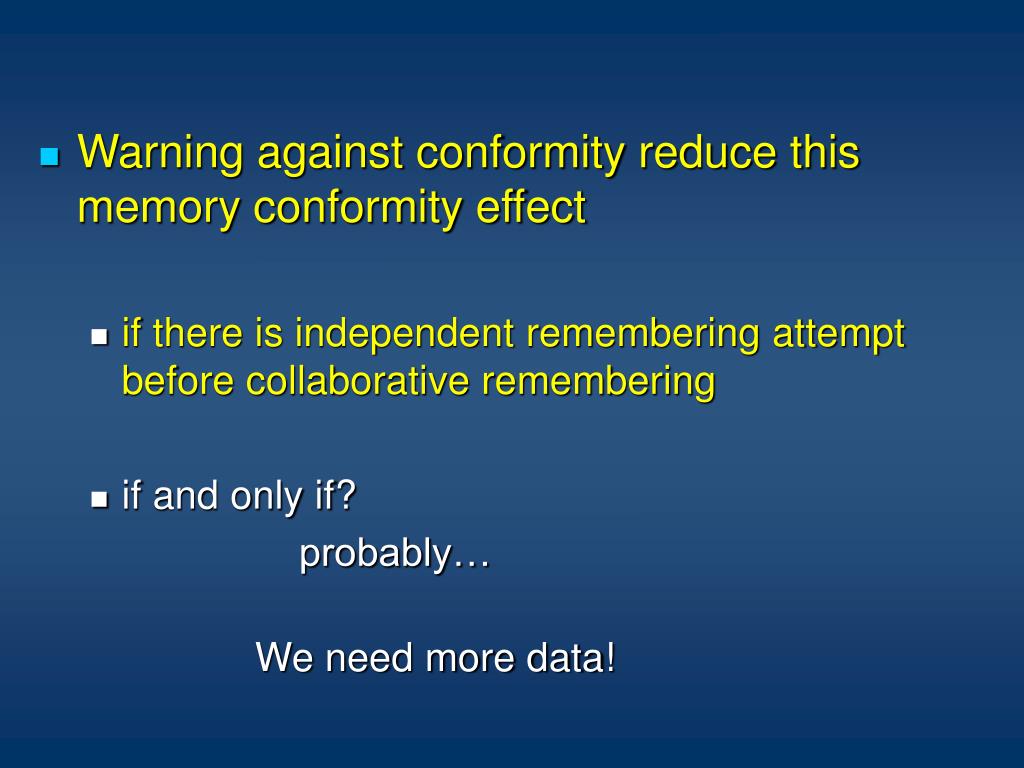 Warning against conformity reduce this memory conformity effect

if there is independent remembering attempt before collaborative remembering

if and only if?

probably…

We need more data!